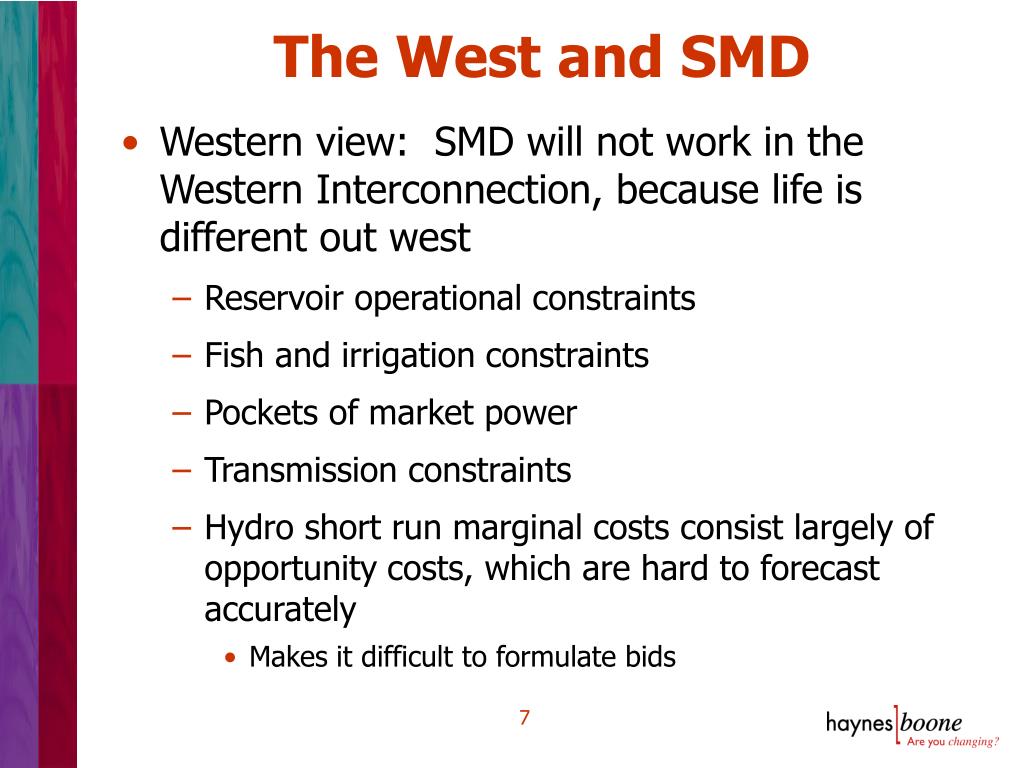 The West and SMD

• Western view: SMD will not work in the Western Interconnection, because life is different out west

– Reservoir operational constraints

– Fish and irrigation constraints

– Pockets of market power

– Transmission constraints

– Hydro short run marginal costs consist largely of opportunity costs, which are hard to forecast accurately

• Makes it difficult to formulate bids

7

haynes boone
Are you changing?